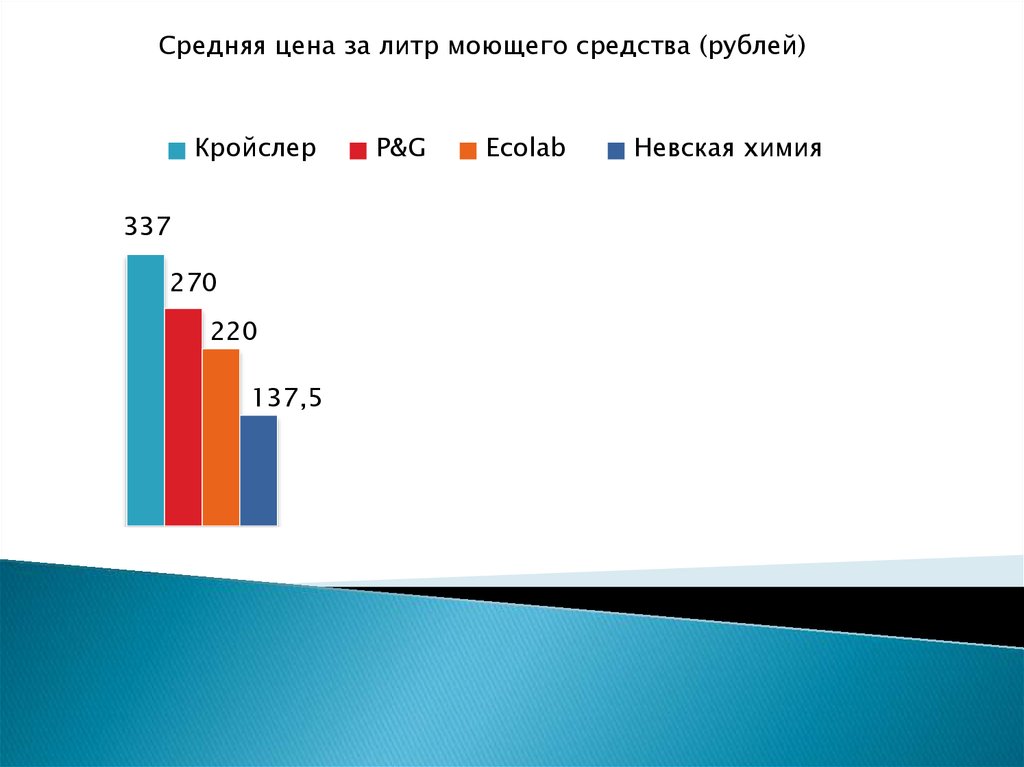 Средняя цена за литр моющего средства (рублей)

Кройслер P&G Ecolab Невская химия

337

270

220

137,5